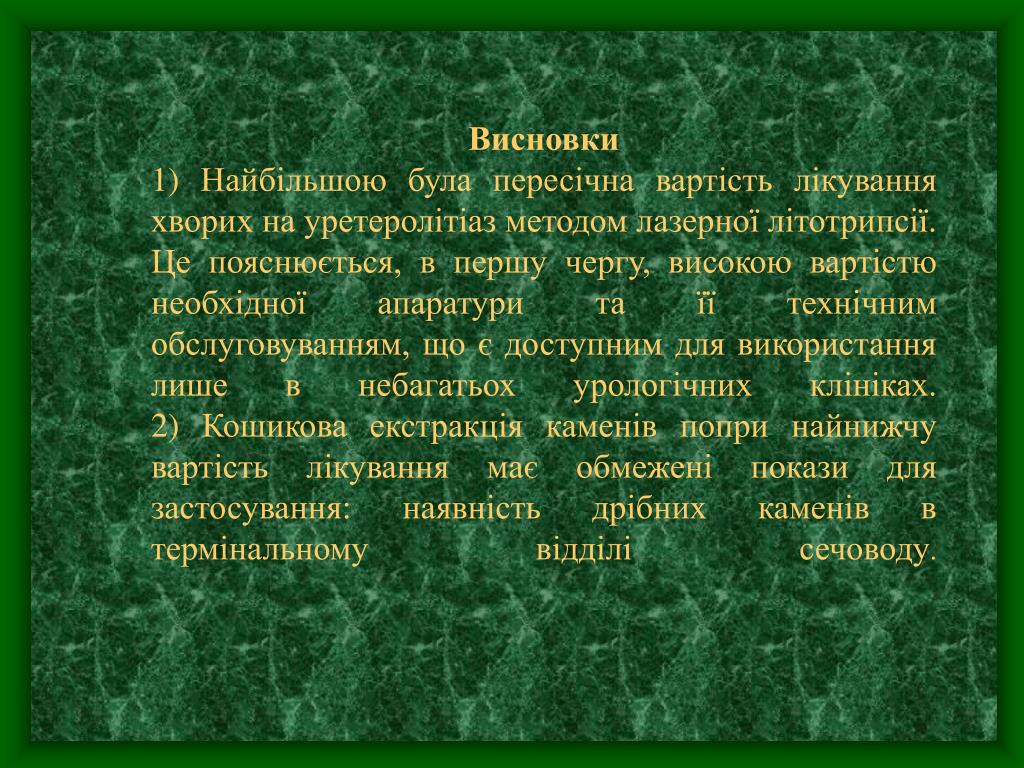 Висновки

1) Найбільшою була пересічна вартість лікування хворих на уретеролітіаз методом лазерної літотрипсії. Це пояснюється, в першу чергу, високою вартістю необхідної апаратури та її технічним обслуговуванням, що є доступним для використання лише в небагатьох урологічних клініках.

2) Кошикова екстракція каменів попри найнижчу вартість лікування має обмежені покази для застосування: наявність дрібних каменів в термінальному відділі сечоводу.